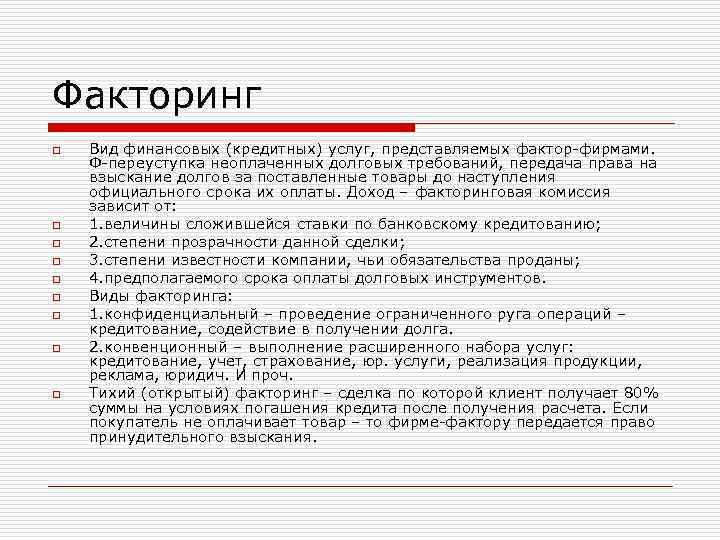 Факторинг

Вид финансовых (кредитных) услуг, представляемых фактор-фирмами. Ф-переуступка неоплаченных долговых требований, передача права на взыскание долгов за поставленные товары до наступления официального срока их оплаты. Доход – факторинговая комиссия зависит от:

1.величины сложившейся ставки по банковскому кредитованию;

2.степени прозрачности данной сделки;

3.степени известности компании, чьи обязательства проданы;

4.предполагаемого срока оплаты долговых инструментов.

Виды факторинга:

1.конфиденциальный – проведение ограниченного руга операций – кредитование, содействие в получении долга.

2.конвенционный – выполнение расширенного набора услуг: кредитование, учет, страхование, юр. услуги, реализация продукции, реклама, юридич. И проч.

Тихий (открытый) факторинг – сделка по которой клиент получает 80% суммы на условиях погашения кредита после получения расчета. Если покупатель не оплачивает товар – то фирме-фактору передается право принудительного взыскания.